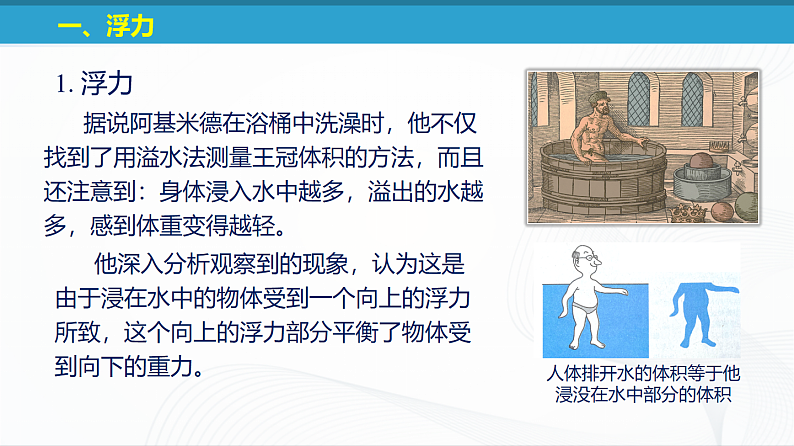 一、浮力

1. 浮力

据说阿基米德在浴桶中洗澡时，他不仅找到了用溢水法测量王冠体积的方法，而且还注意到：身体浸入水中越多，溢出的水越多，感到体重变得越轻。

他深入分析观察到的现象，认为这是由于浸在水中的物体受到一个向上的浮力所致，这个向上的浮力部分平衡了物体受到向下的重力。

人体排开水的体积等于他浸没在水中部分的体积